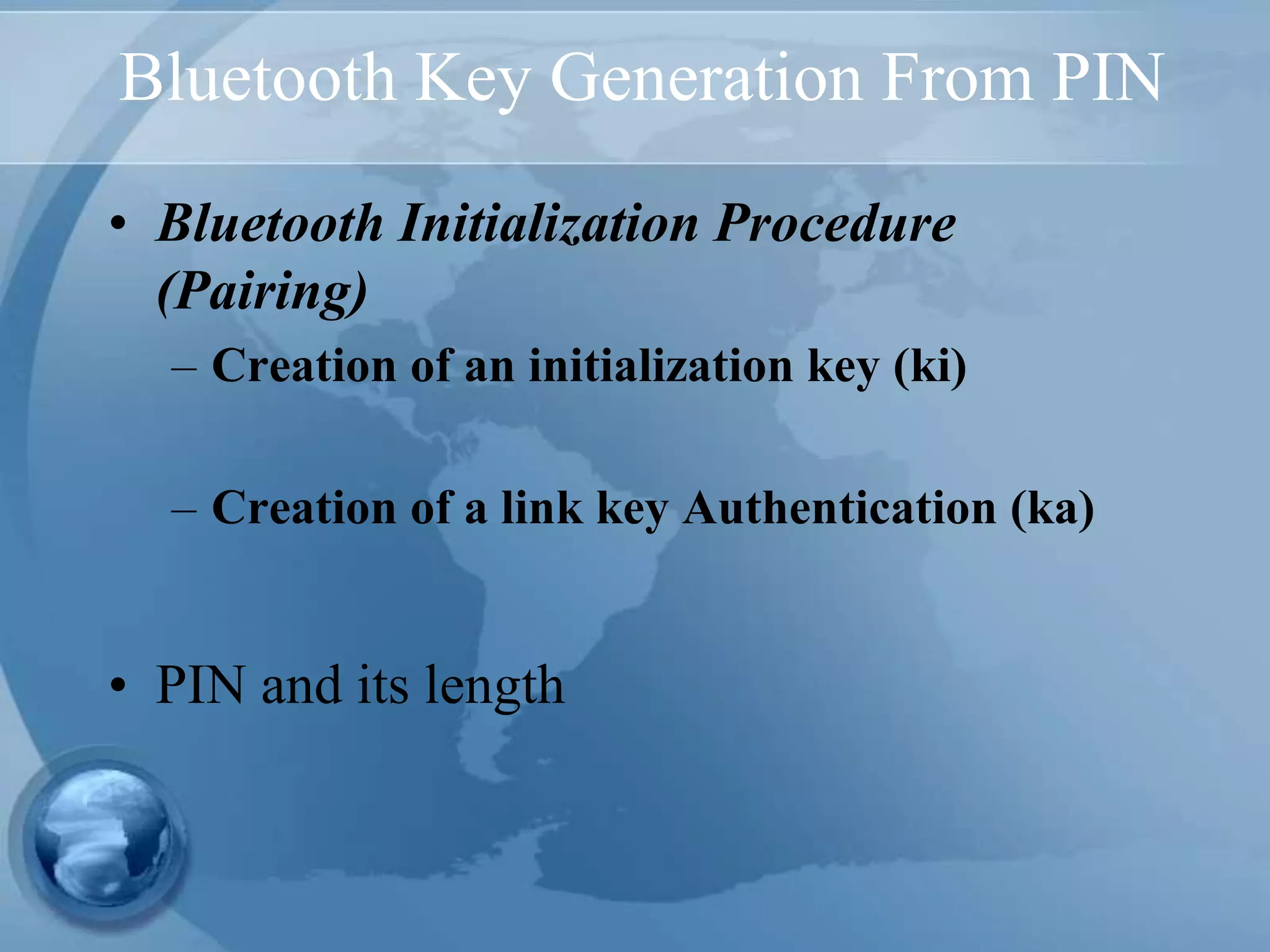 Bluetooth Key Generation From PIN

• Bluetooth Initialization Procedure (Pairing)

– Creation of an initialization key (ki)

– Creation of a link key Authentication (ka)

• PIN and its length